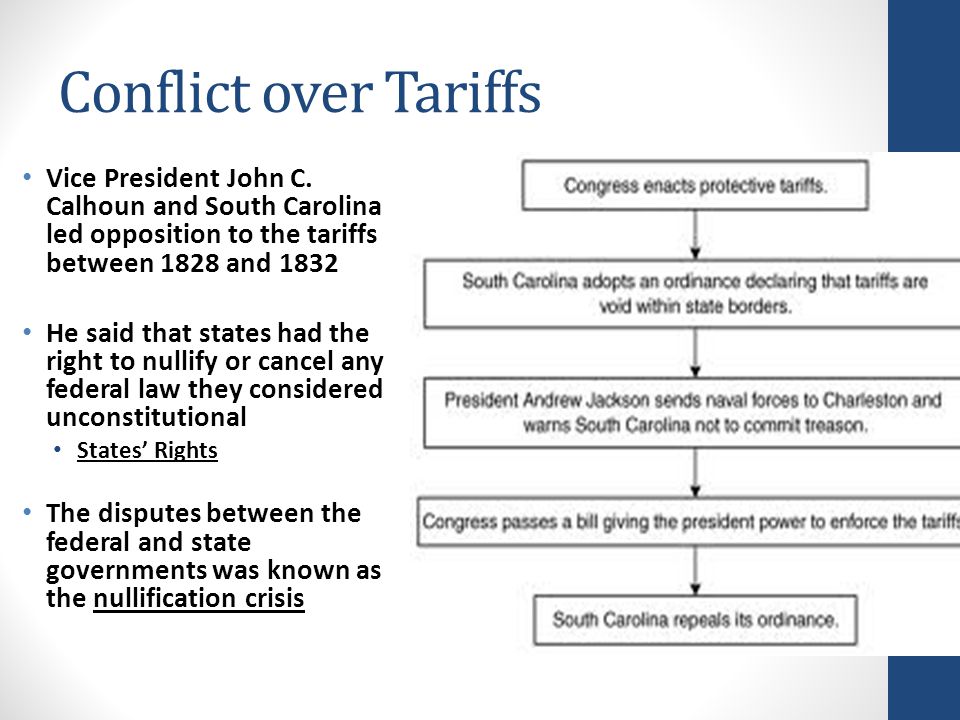 Conflict over Tariffs

• Vice President John C. Calhoun and South Carolina led opposition to the tariffs between 1828 and 1832

• He said that states had the right to nullify or cancel any federal law they considered unconstitutional
  • States' Rights

• The disputes between the federal and state governments was known as the nullification crisis

Congress enacts protective tariffs.

South Carolina adopts an ordinance declaring that tariffs are void within state borders.

President Andrew Jackson sends naval forces to Charleston and warns South Carolina not to commit treason.

Congress passes a bill giving the president power to enforce the tariffs

South Carolina repeals its ordinance.